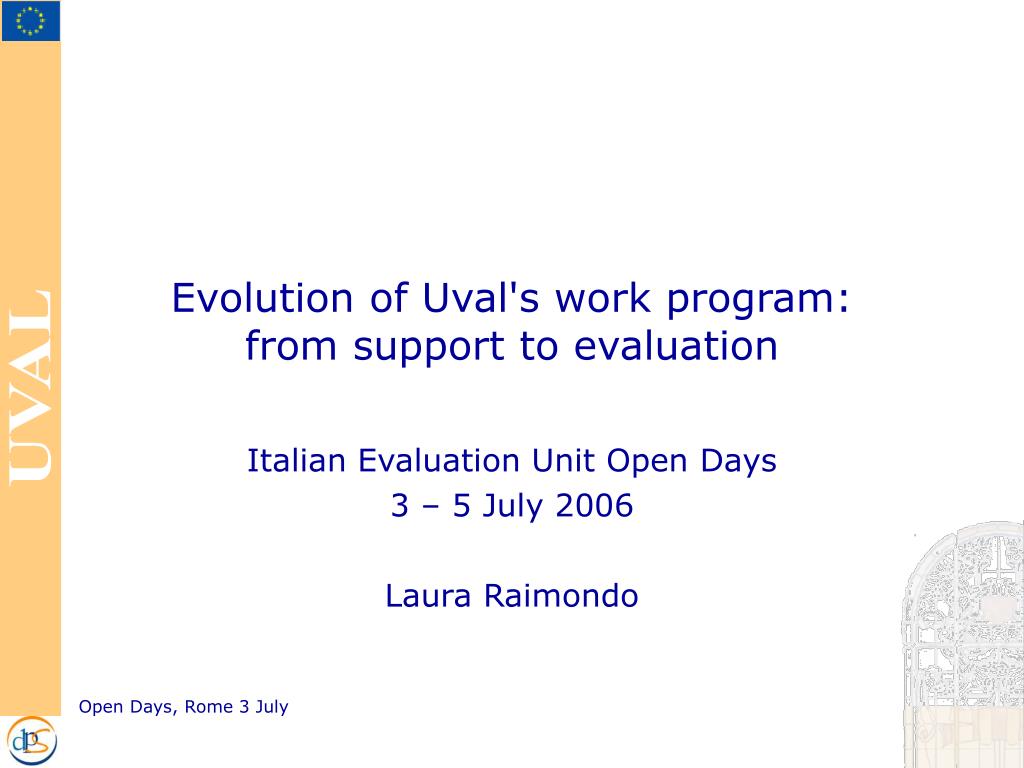 UVAL

Evolution of Uval's work program: from support to evaluation

Italian Evaluation Unit Open Days
3 – 5 July 2006

Laura Raimondo

Open Days, Rome 3 July

dps